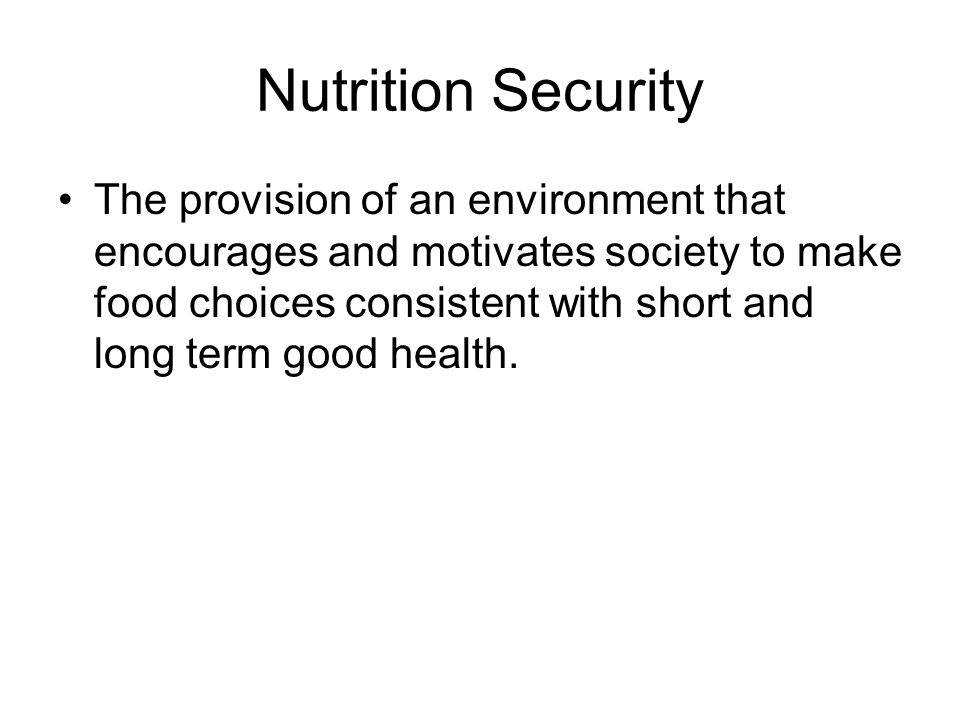 Nutrition Security

• The provision of an environment that encourages and motivates society to make food choices consistent with short and long term good health.